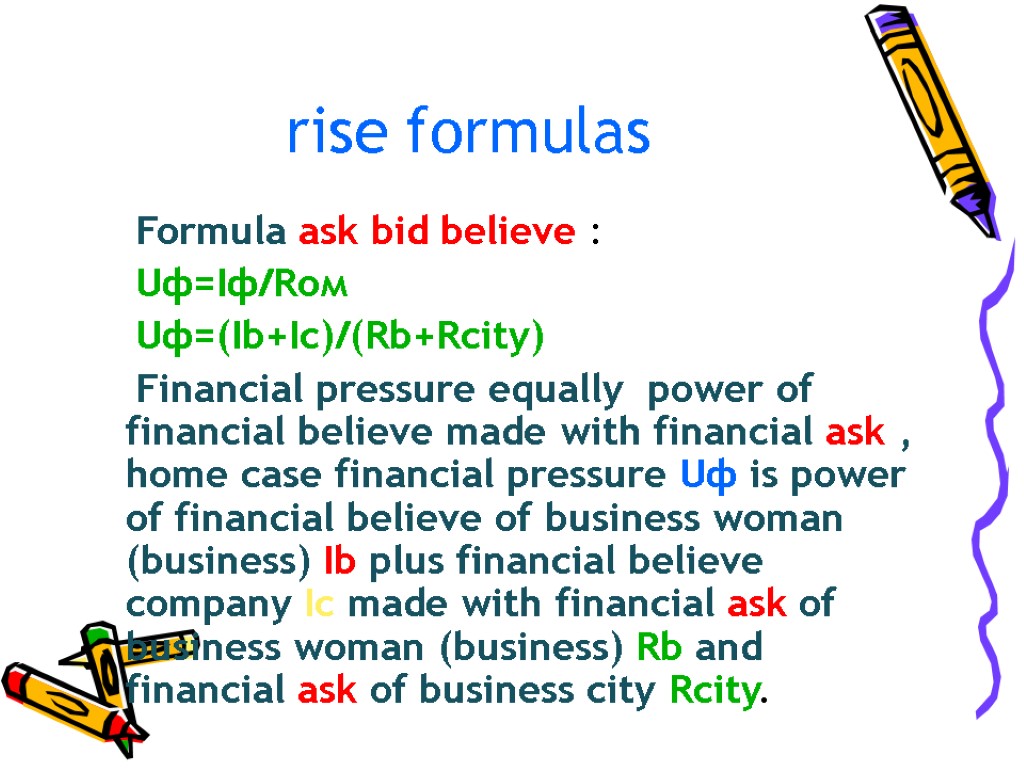 rise formulas

Formula ask bid believe :

Uф=Iф/Rом

Uф=(Ib+Ic)/(Rb+Rcity)

Financial pressure equally power of financial believe made with financial ask , home case financial pressure Uф is power of financial believe of business woman (business) Ib plus financial believe company Ic made with financial ask of business woman (business) Rb and financial ask of business city Rcity.